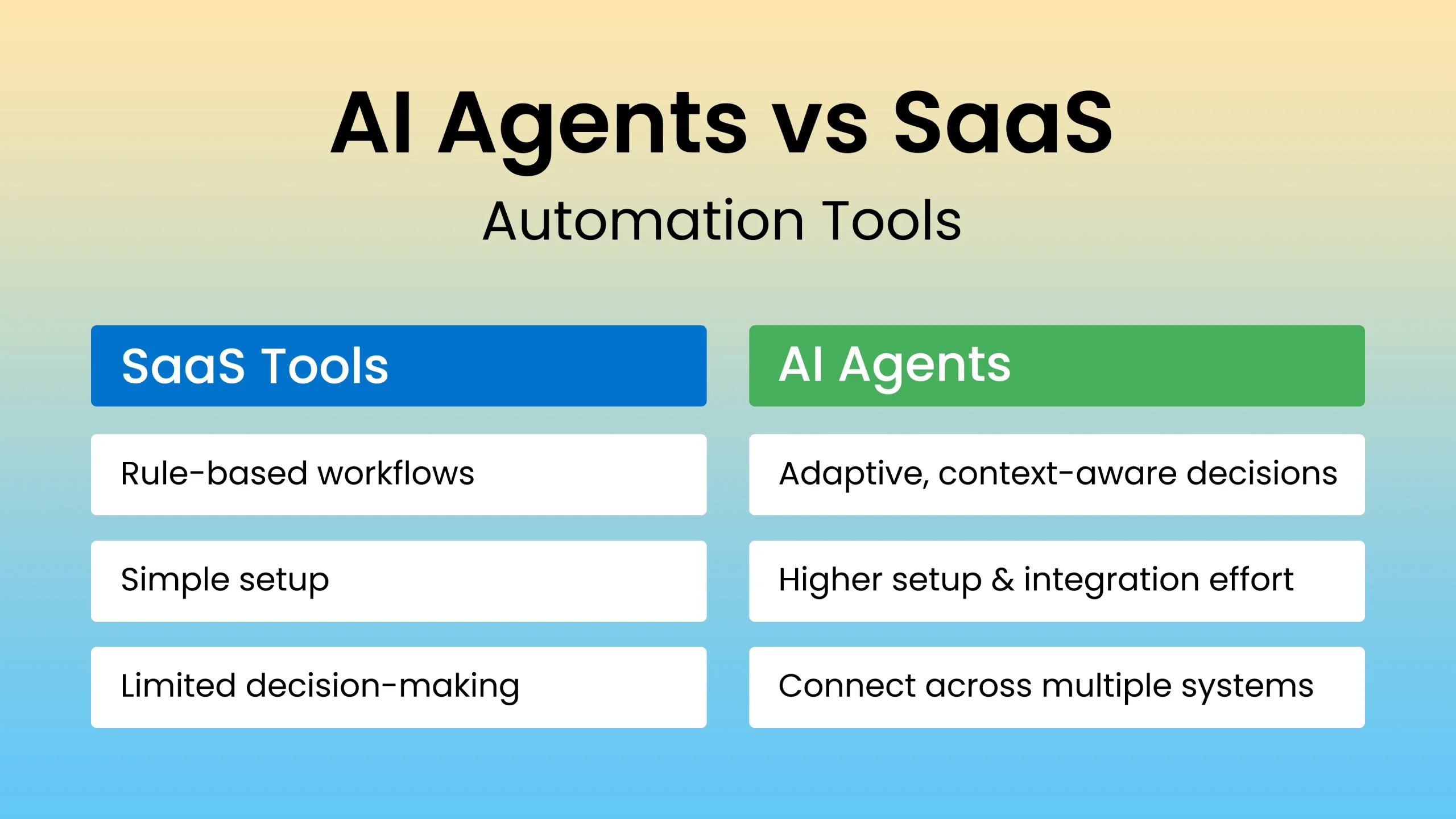 AI Agents vs SaaS

Automation Tools

| SaaS Tools | AI Agents |
|---|---|
| Rule-based workflows | Adaptive, context-aware decisions |
| Simple setup | Higher setup & integration effort |
| Limited decision-making | Connect across multiple systems |